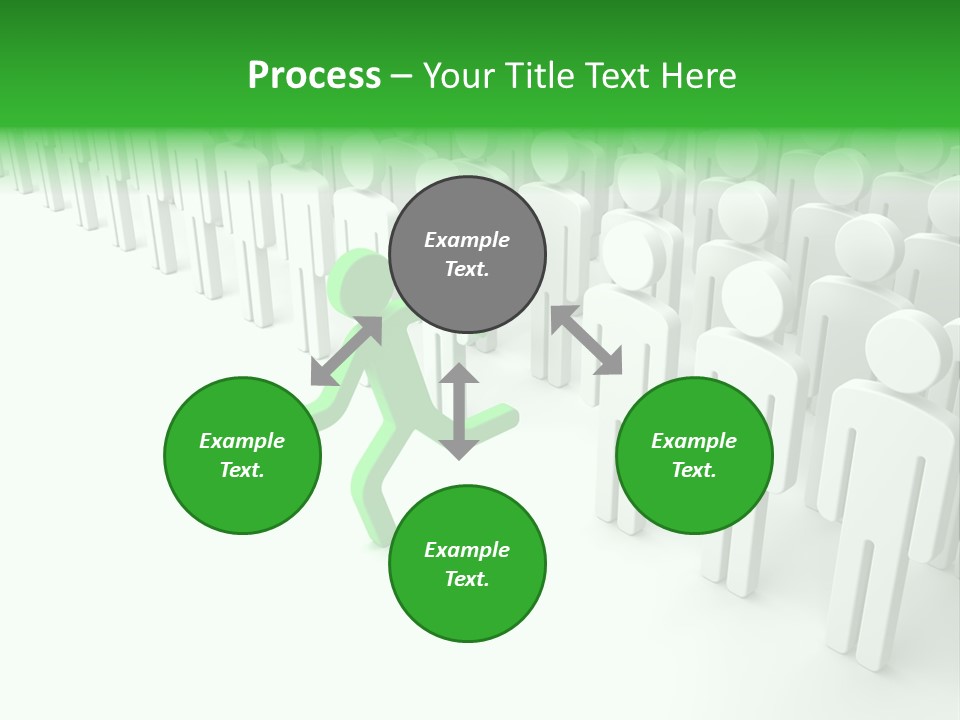 Process – Your Title Text Here

Example Text.

Example Text.

Example Text.

Example Text.